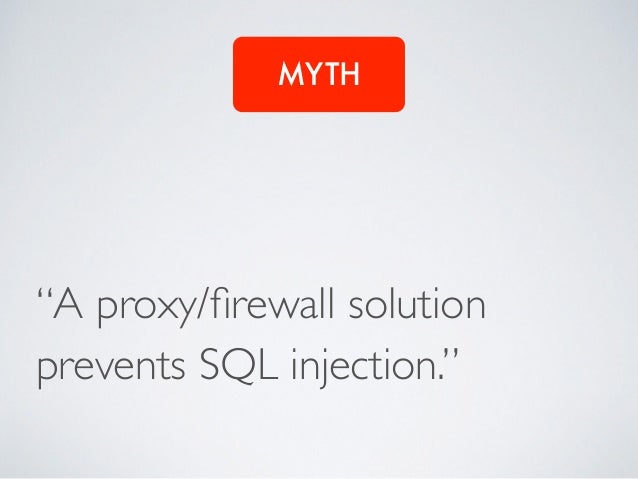 MYTH

“A proxy/firewall solution prevents SQL injection.”